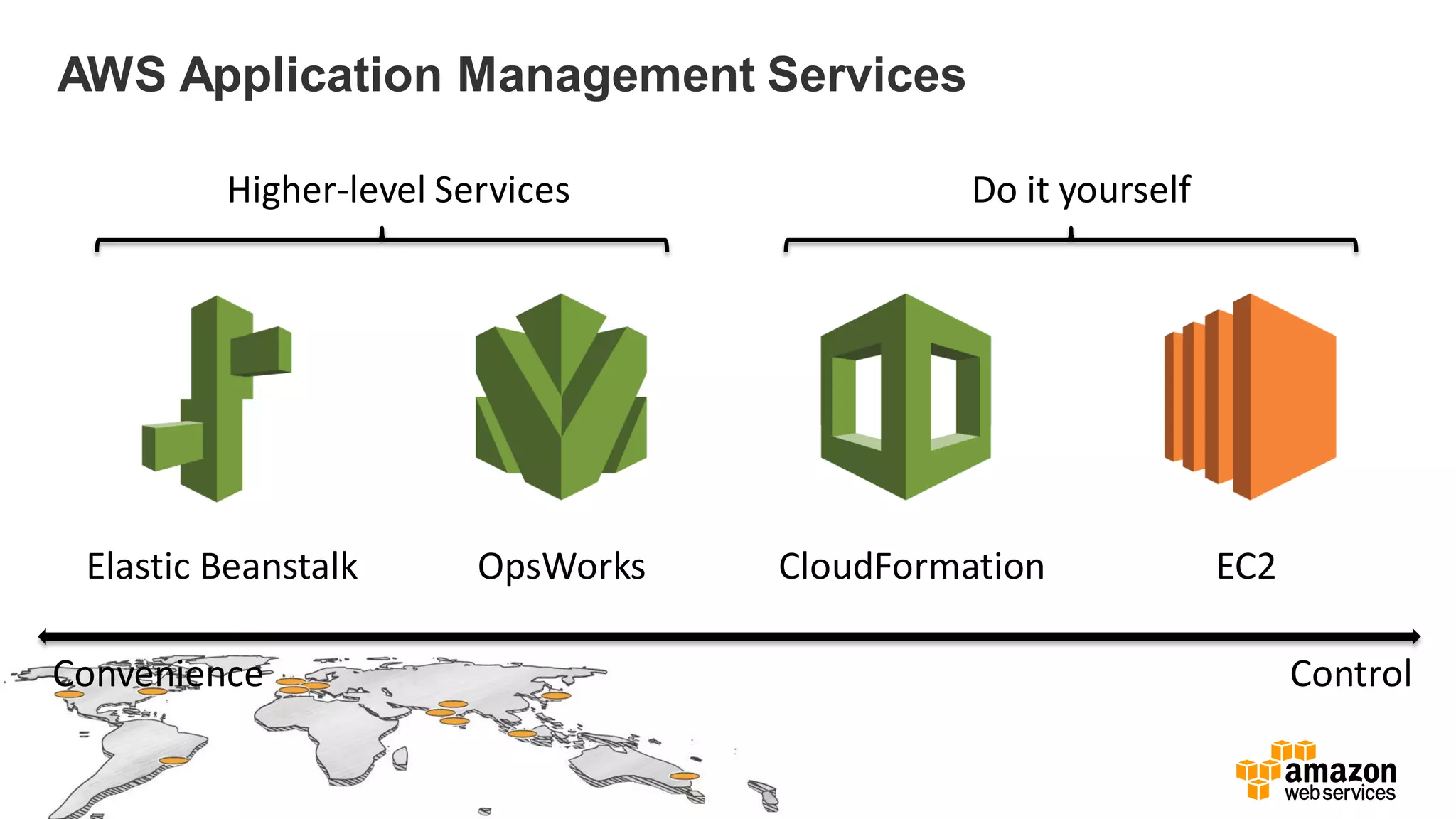 AWS Application Management Services

Higher-level Services

Do it yourself

Elastic Beanstalk

OpsWorks

CloudFormation

EC2

Convenience

Control

amazon web services